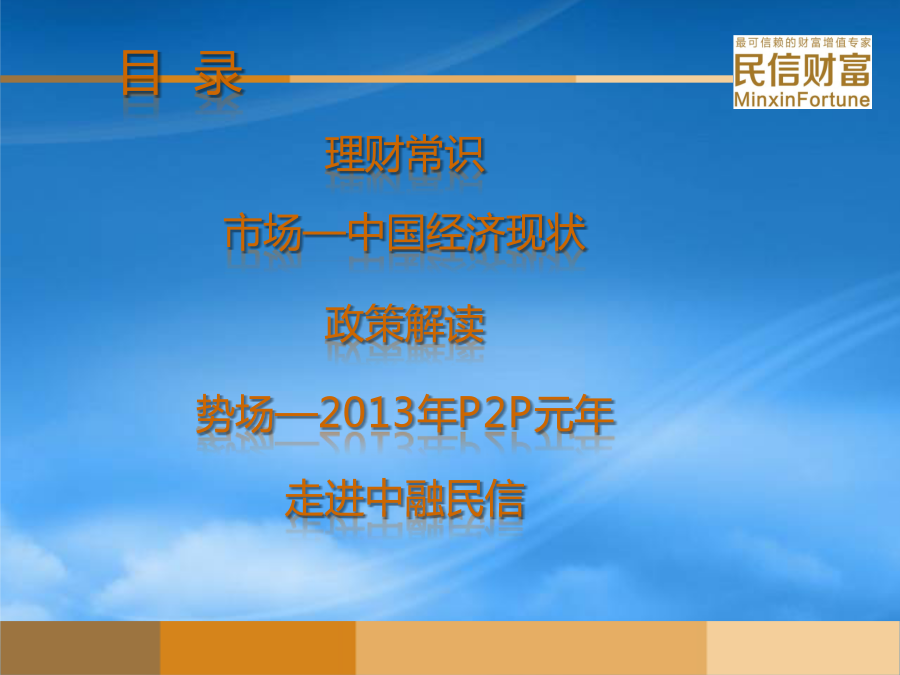 目 录

最可信赖的财富增值专家
民信财富
MinxinFortune

理财常识

市场—中国经济现状

政策解读

势场—2013年P2P元年

走进中融民信